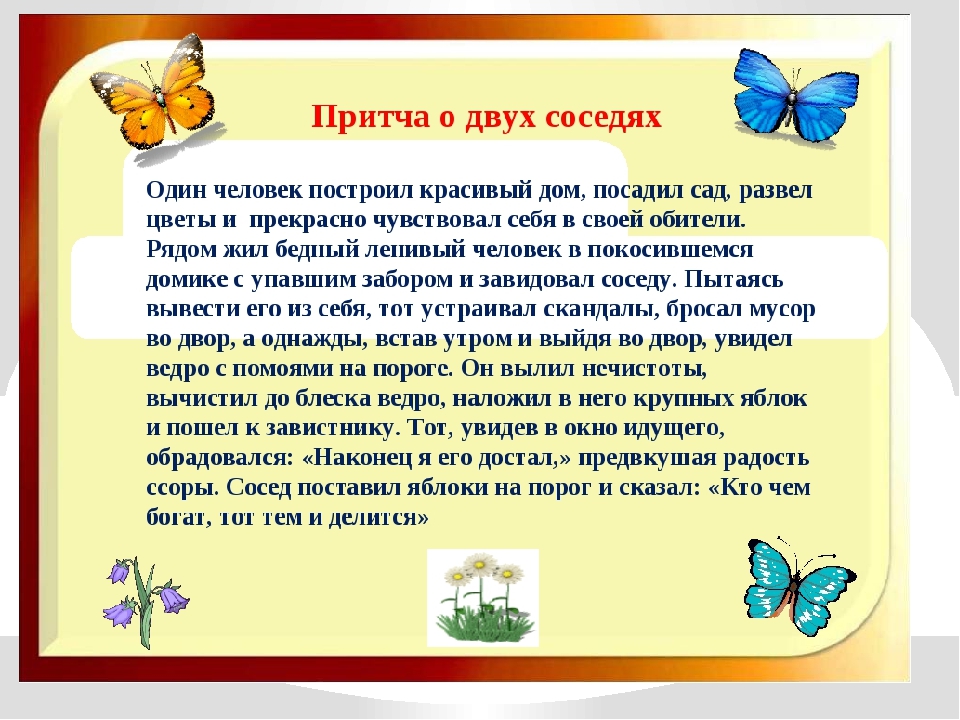 Притча о двух соседях

Один человек построил красивый дом, посадил сад, развел цветы и прекрасно чувствовал себя в своей обители. Рядом жил бедный ленивый человек в покосившемся домике с упавшим забором и завидовал соседу. Пытаясь вывести его из себя, тот устраивал скандалы, бросал мусор во двор, а однажды, встав утром и выйдя во двор, увидел ведро с помоями на пороге. Он вылил нечистоты, вычистил до блеска ведро, наложил в него крупных яблок и пошел к завистнику. Тот, увидев в окно идущего, обрадовался: «Наконец я его достал,» предвкушая радость ссоры. Сосед поставил яблоки на порог и сказал: «Кто чем богат, тот тем и делится»